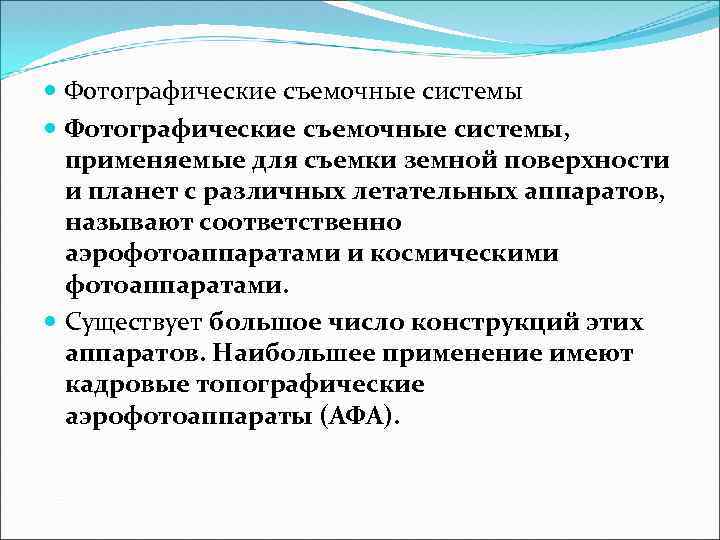 Фотографические съемочные системы

Фотографические съемочные системы, применяемые для съемки земной поверхности и планет с различных летательных аппаратов, называют соответственно аэрофотоаппаратами и космическими фотоаппаратами.

Существует большое число конструкций этих аппаратов. Наибольшее применение имеют кадровые топографические аэрофотоаппараты (АФА).